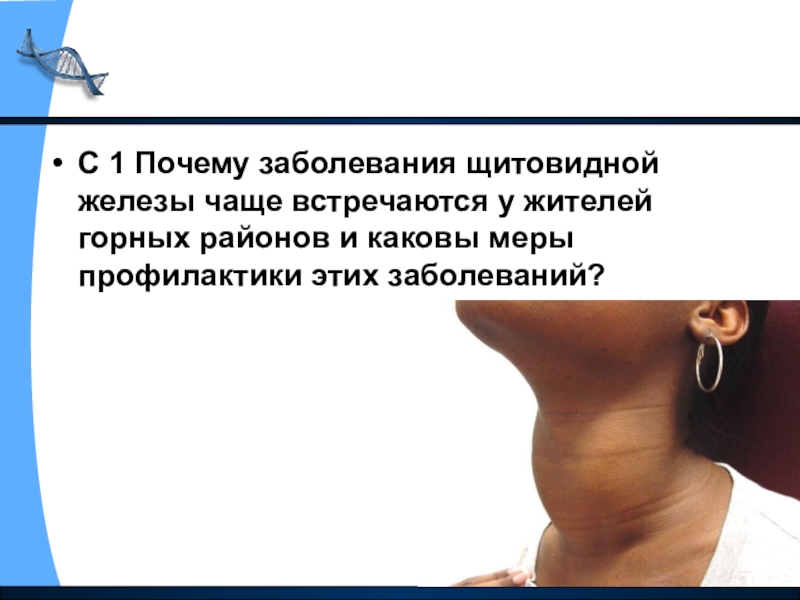 • С 1 Почему заболевания щитовидной железы чаще встречаются у жителей горных районов и каковы меры профилактики этих заболеваний?